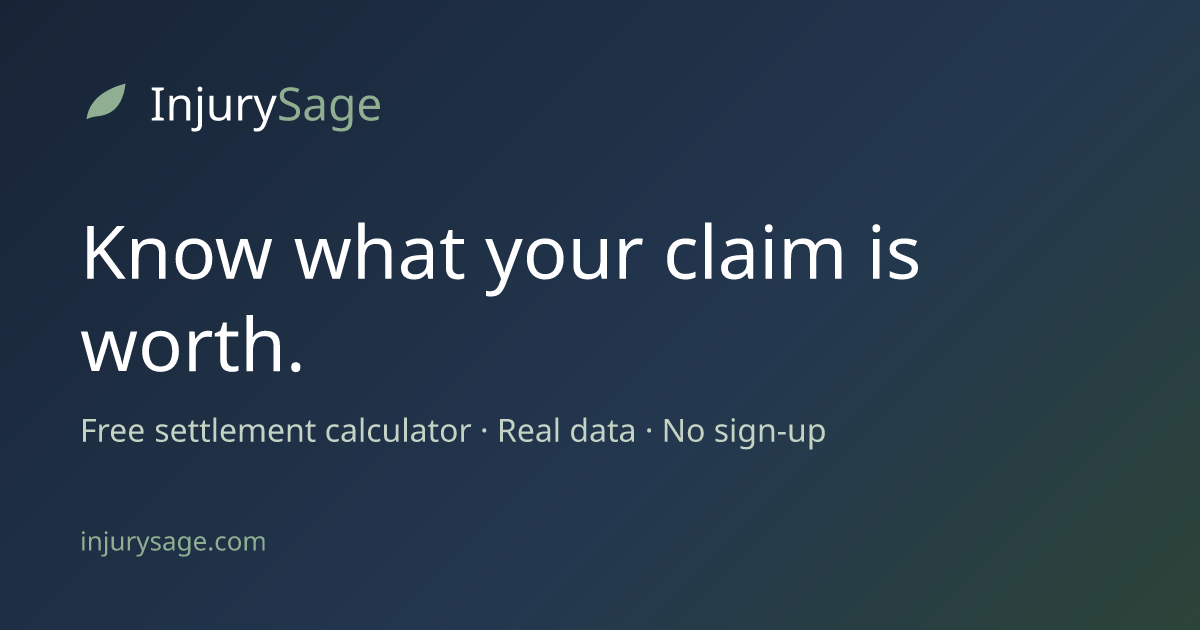 InjurySage

Know what your claim is worth.

Free settlement calculator · Real data · No sign-up

injurysage.com